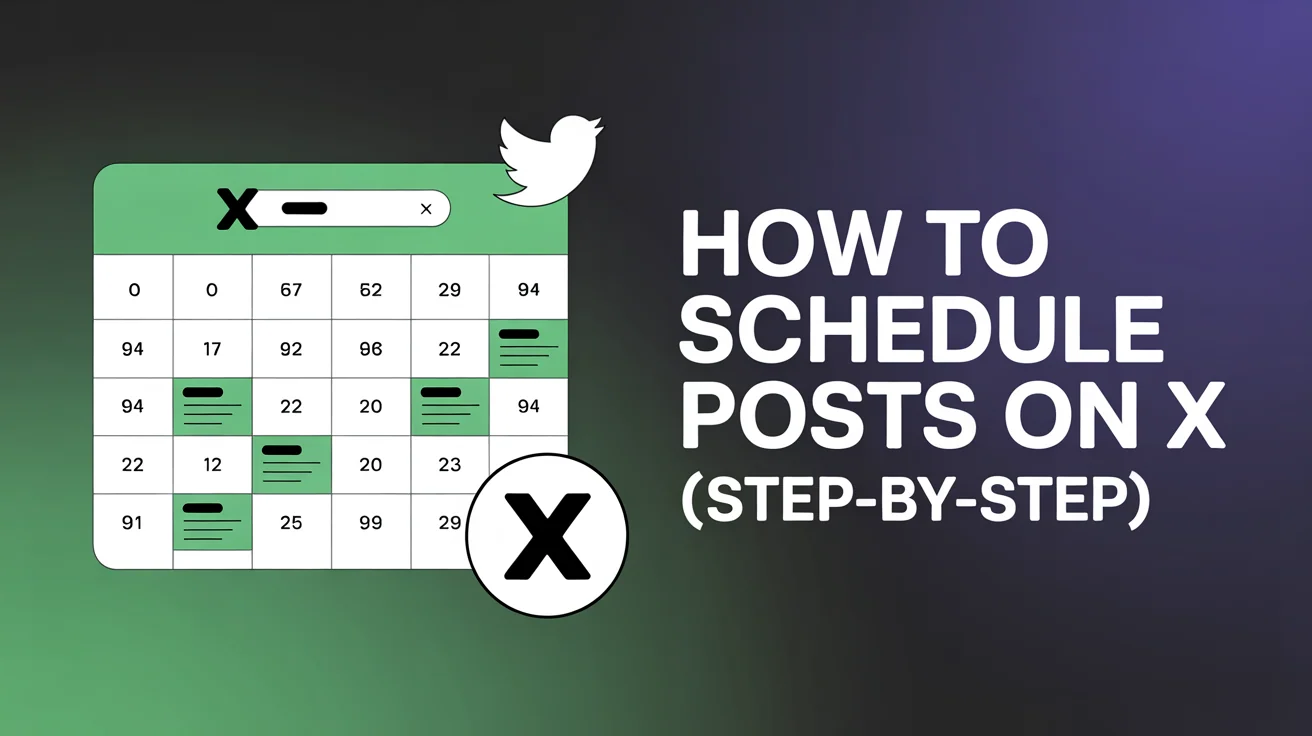 X ×

| 0 | 0 | 67 | 62 | 29 | 94 |
|---|---|---|---|---|---|
| 94 | 17 | 92 | 96 | 22 | |
| 94 | | 22 | 20 | | 94 |
| 22 | 12 | | 20 | 23 | |
| 91 | | 25 | 99 | 29 | |

X

HOW TO SCHEDULE POSTS ON X (STEP-BY-STEP)